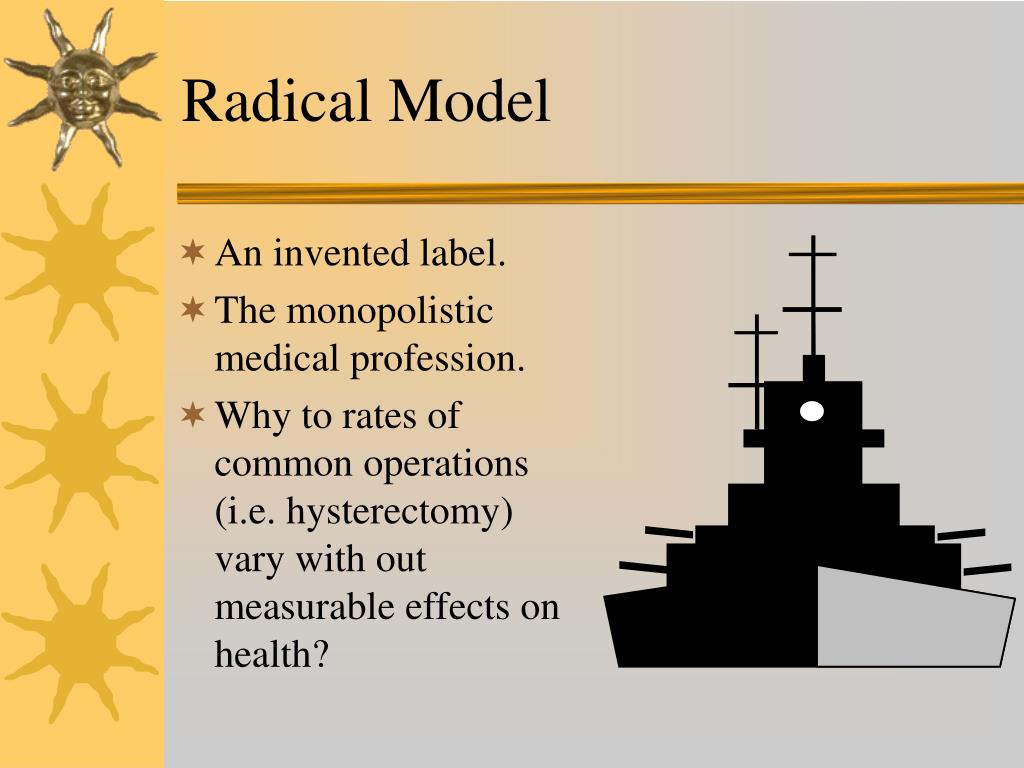 Radical Model

An invented label.

The monopolistic medical profession.

Why to rates of common operations (i.e. hysterectomy) vary with out measurable effects on health?